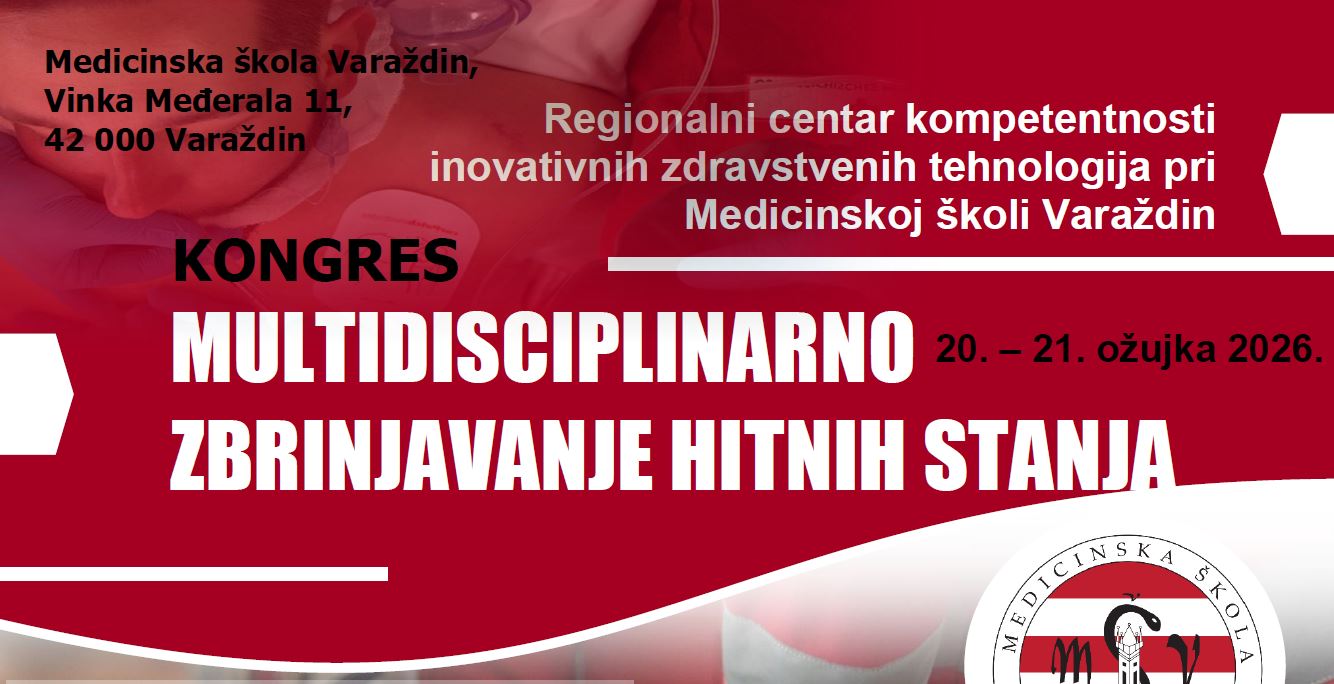 Medicinska škola Varaždin,
Vinka Međerala 11,
42 000 Varaždin

Regionalni centar kompetentnosti inovativnih zdravstvenih tehnologija pri Medicinskoj školi Varaždin

KONGRES
MULTIDISCIPLINARNO ZBRINJAVANJE HITNIH STANJA

20. – 21. ožujka 2026.

MEDICINSKA ŠKOLA
M V